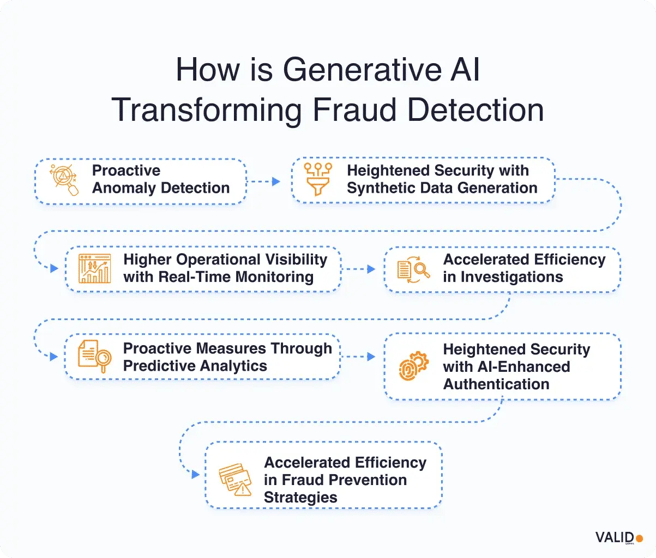 How is Generative AI Transforming Fraud Detection

Proactive Anomaly Detection

Heightened Security with Synthetic Data Generation

Higher Operational Visibility with Real-Time Monitoring

Accelerated Efficiency in Investigations

Proactive Measures Through Predictive Analytics

Heightened Security with AI-Enhanced Authentication

Accelerated Efficiency in Fraud Prevention Strategies

VALID